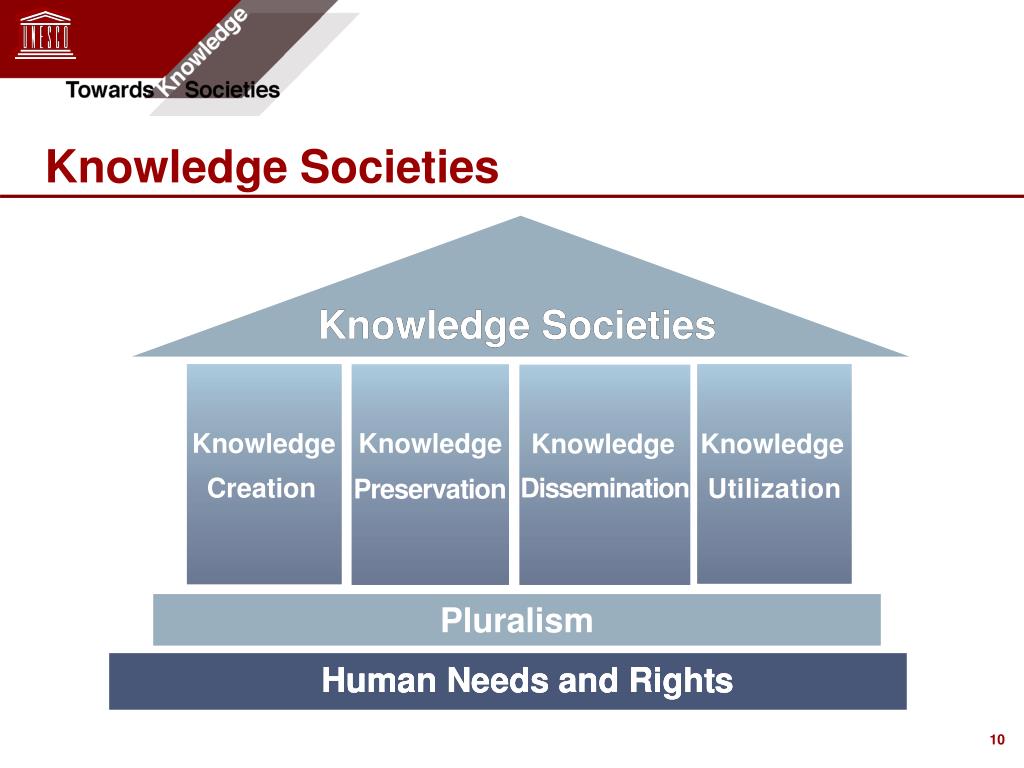 UNESCO

Towards Knowledge Societies

Knowledge Societies

Knowledge Societies

Knowledge Creation

Knowledge Preservation

Knowledge Dissemination

Knowledge Utilization

Pluralism

Human Needs and Rights

10